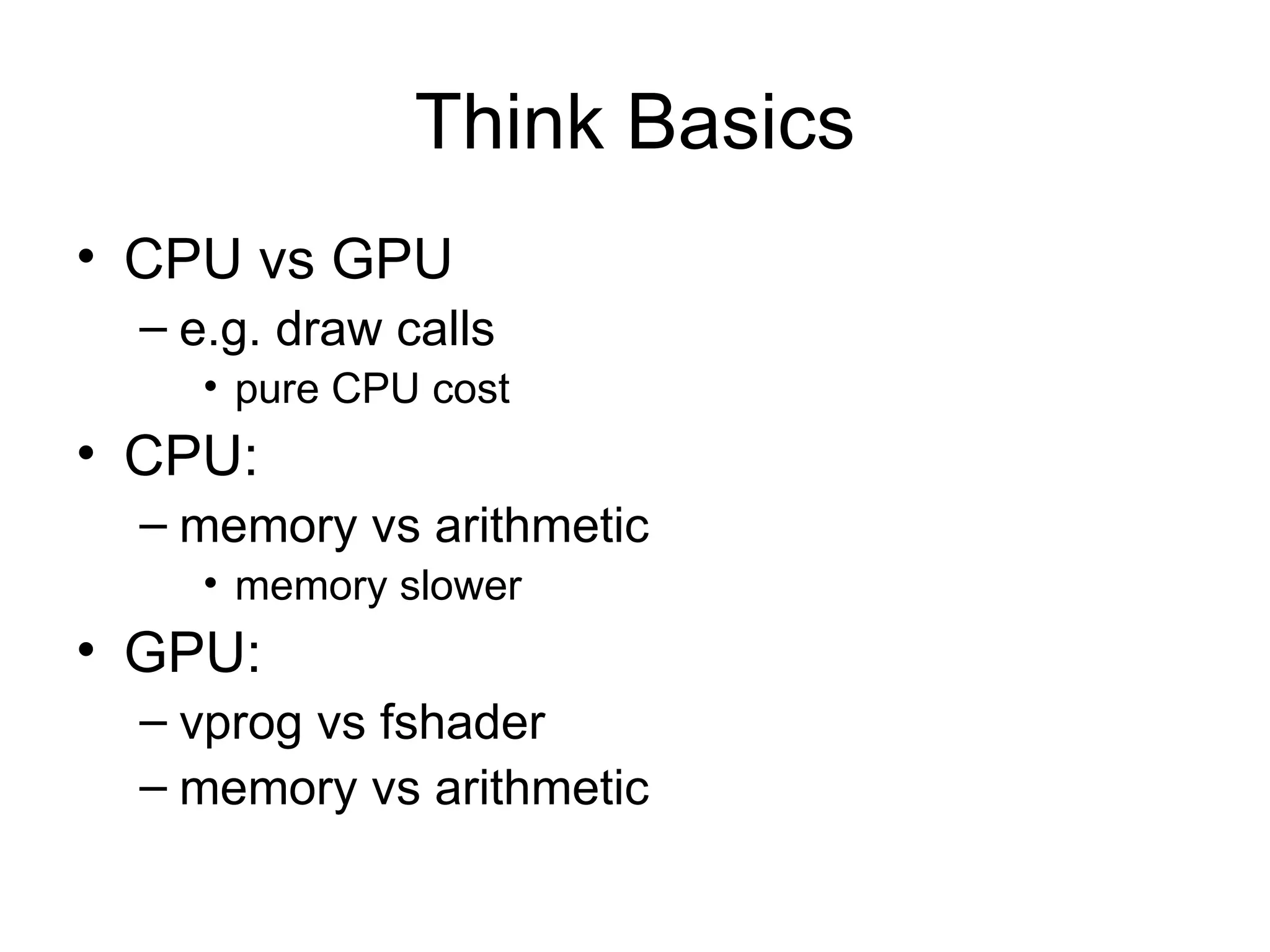 Think Basics

• CPU vs GPU
  – e.g. draw calls
    • pure CPU cost
• CPU:
  – memory vs arithmetic
    • memory slower
• GPU:
  – vprog vs fshader
  – memory vs arithmetic